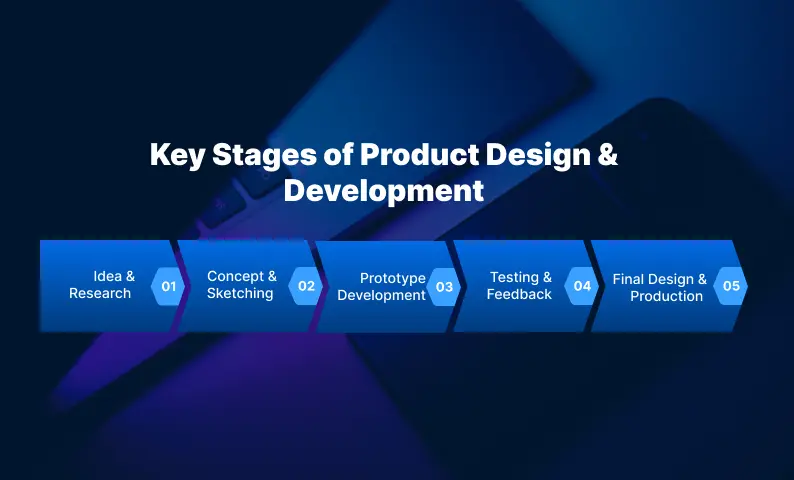 Key Stages of Product Design & Development

Idea & Research 01

Concept & Sketching 02

Prototype Development 03

Testing & Feedback 04

Final Design & Production 05